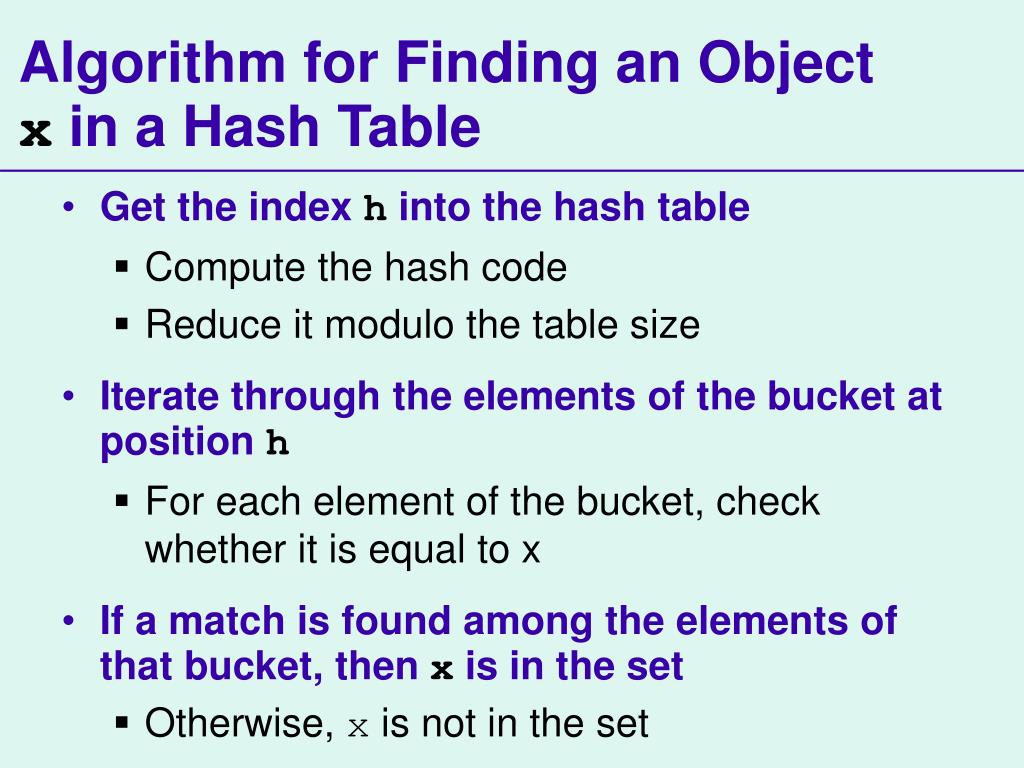 Algorithm for Finding an Object x in a Hash Table

• Get the index h into the hash table
  ▪ Compute the hash code
  ▪ Reduce it modulo the table size
• Iterate through the elements of the bucket at position h
  ▪ For each element of the bucket, check whether it is equal to x
• If a match is found among the elements of that bucket, then x is in the set
  ▪ Otherwise, x is not in the set